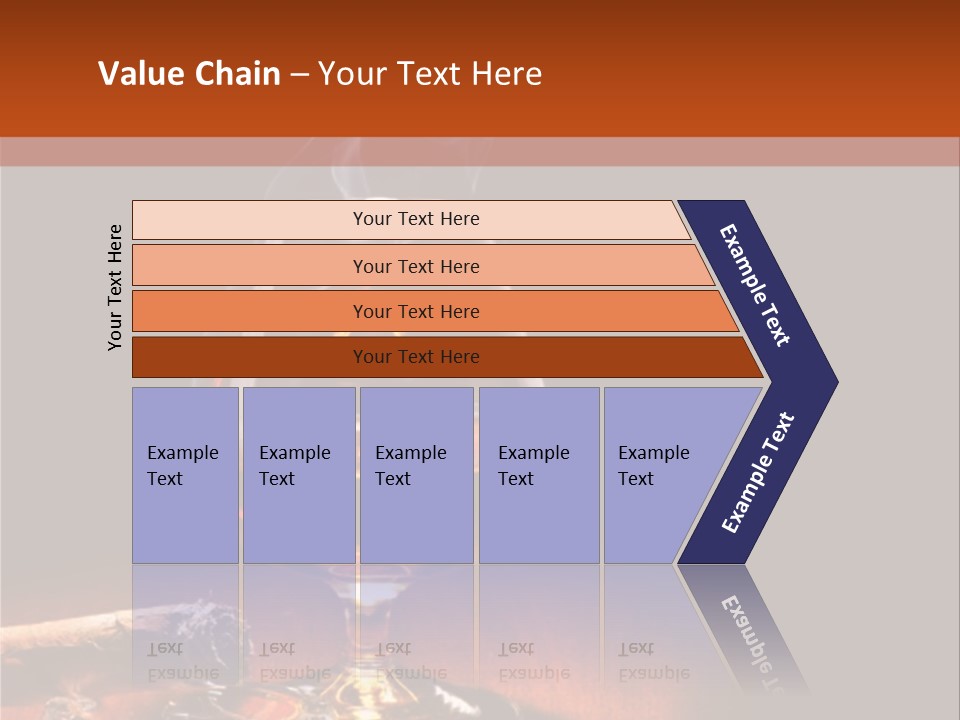 Value Chain – Your Text Here

Your Text Here

Your Text Here

Your Text Here

Your Text Here

Your Text Here

Example Text

Example Text

Example Text

Example Text

Example Text

Example Text

Example Text